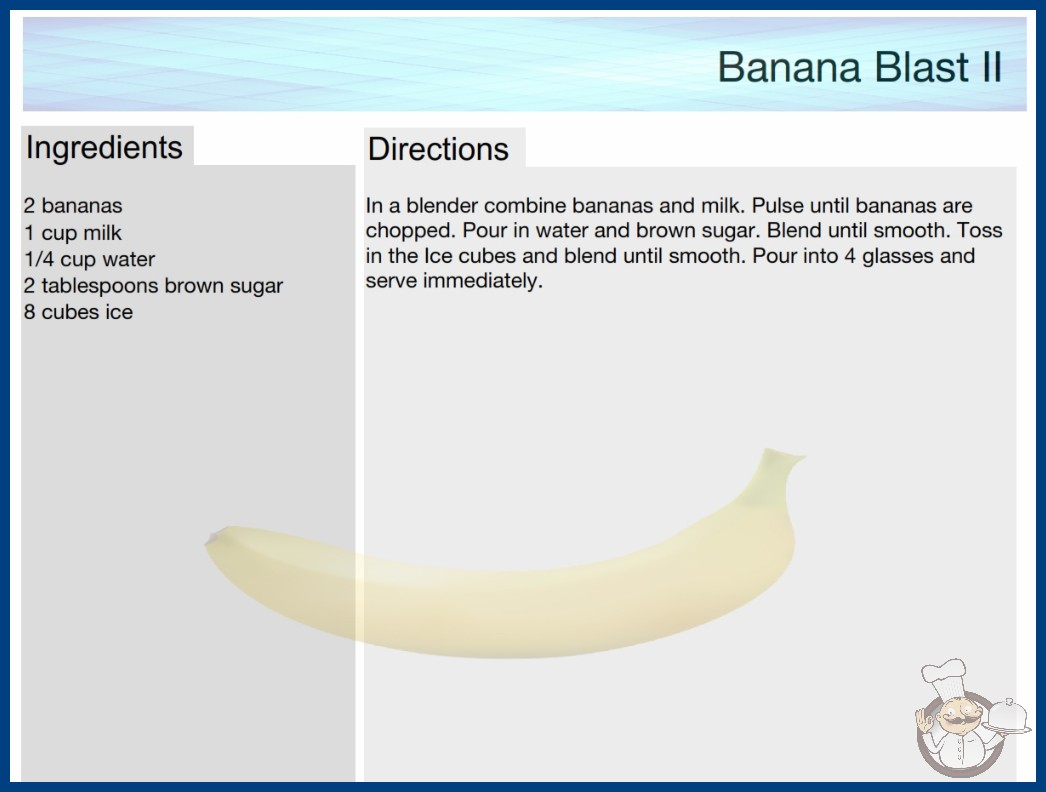 Banana Blast II

Ingredients

2 bananas
1 cup milk
1/4 cup water
2 tablespoons brown sugar
8 cubes ice

Directions

In a blender combine bananas and milk. Pulse until bananas are chopped. Pour in water and brown sugar. Blend until smooth. Toss in the Ice cubes and blend until smooth. Pour into 4 glasses and serve immediately.